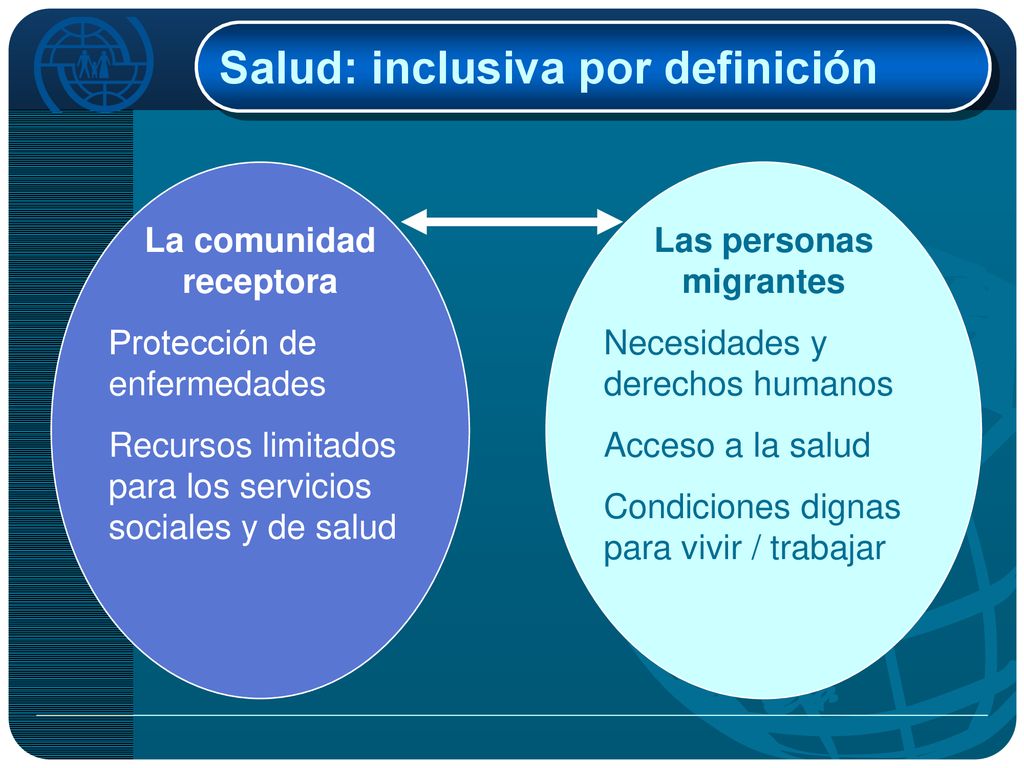 Salud: inclusiva por definición

La comunidad receptora

Protección de enfermedades

Recursos limitados para los servicios sociales y de salud

Las personas migrantes

Necesidades y derechos humanos

Acceso a la salud

Condiciones dignas para vivir / trabajar